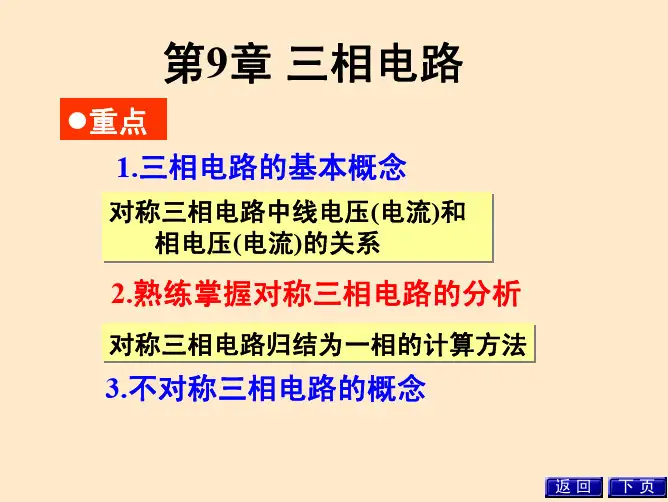 第9章 三相电路

●重点

1.三相电路的基本概念

对称三相电路中线电压(电流)和相电压(电流)的关系

2.熟练掌握对称三相电路的分析

对称三相电路归结为一相的计算方法

3.不对称三相电路的概念

返回 下页